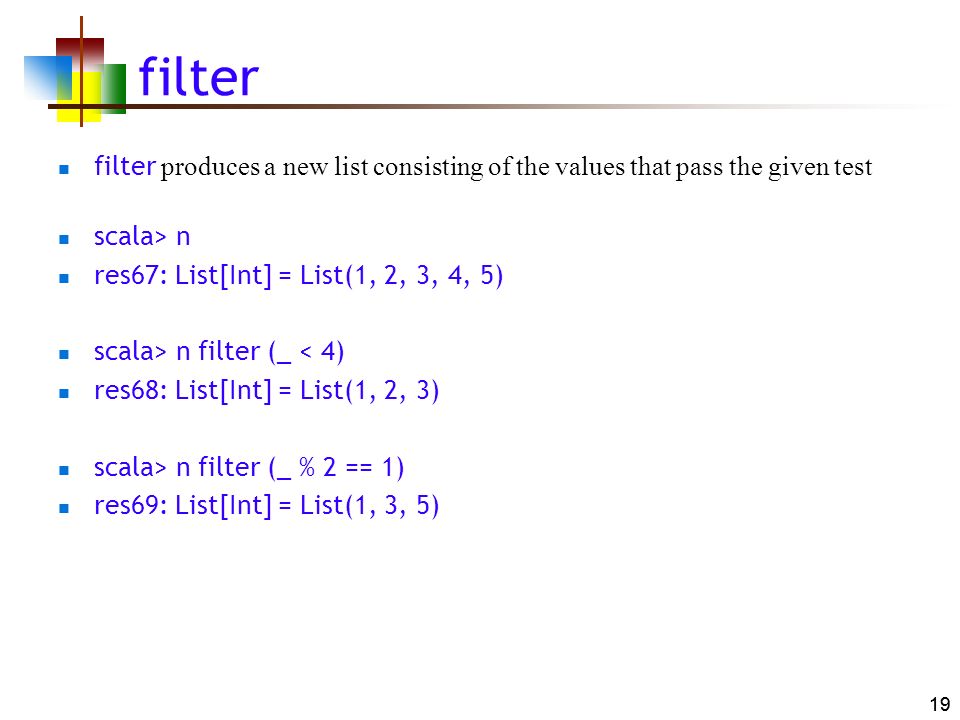 filter

- filter produces a new list consisting of the values that pass the given test

- scala> n
- res67: List[Int] = List(1, 2, 3, 4, 5)

- scala> n filter (_ < 4)
- res68: List[Int] = List(1, 2, 3)

- scala> n filter (_ % 2 == 1)
- res69: List[Int] = List(1, 3, 5)

19